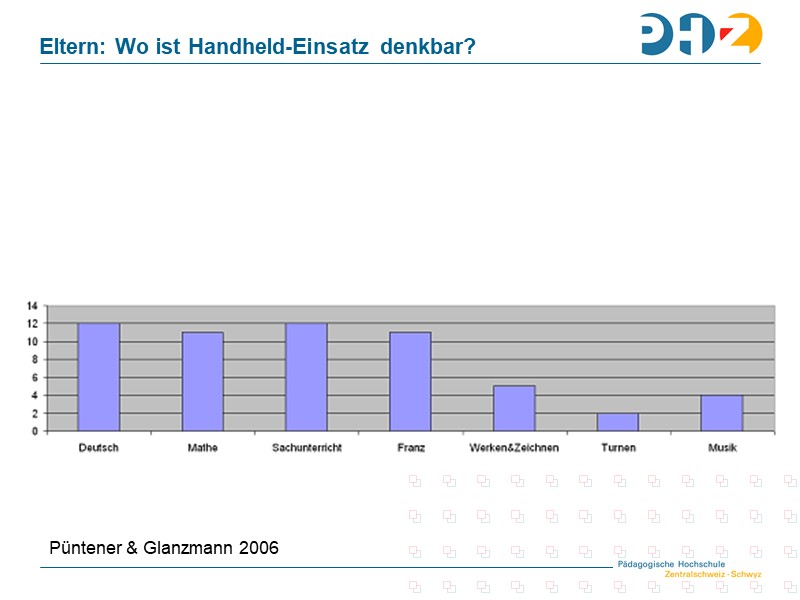 Eltern: Wo ist Handheld-Einsatz denkbar?

PHZ

14
12
10
8
6
4
2
0

Deutsch
Mathe
Sachunterricht
Franz
Werken&Zeichnen
Turnen
Musik

Püntener & Glanzmann 2006

Pädagogische Hochschule
Zentralschweiz · Schwyz